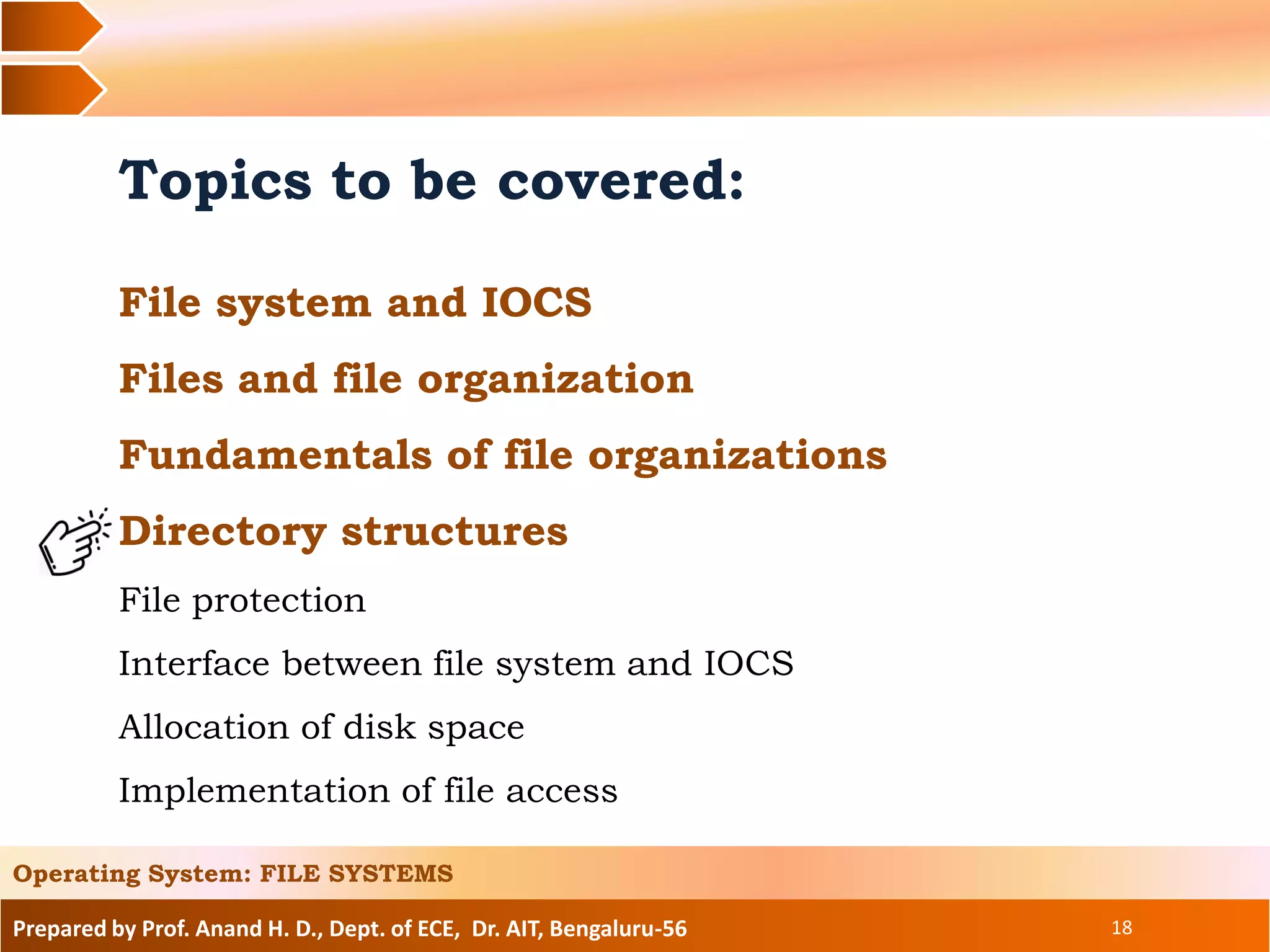 Topics to be covered:

File system and IOCS

Files and file organization

Fundamentals of file organizations

Directory structures

File protection

Interface between file system and IOCS

Allocation of disk space

Implementation of file access

Operating System: FILE SYSTEMS

Prepared by Prof. Anand H. D., Dept. of ECE, Dr. AIT, Bengaluru-56

18